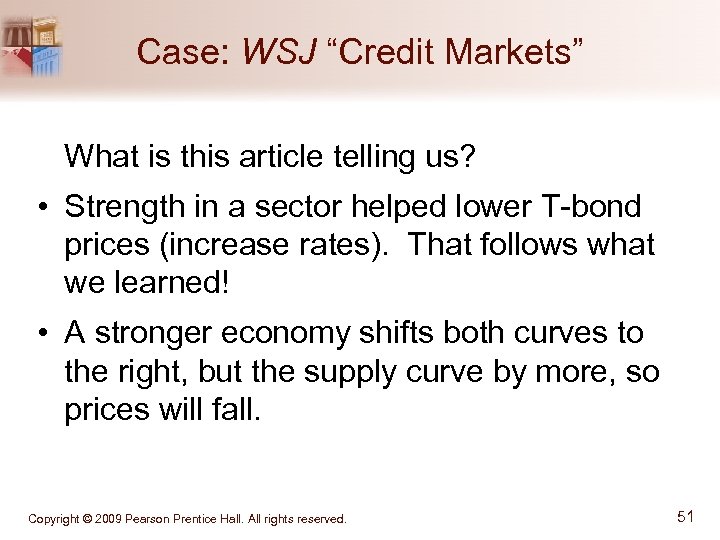 Case: WSJ “Credit Markets”

What is this article telling us?

• Strength in a sector helped lower T-bond prices (increase rates). That follows what we learned!

• A stronger economy shifts both curves to the right, but the supply curve by more, so prices will fall.

Copyright © 2009 Pearson Prentice Hall. All rights reserved.

51